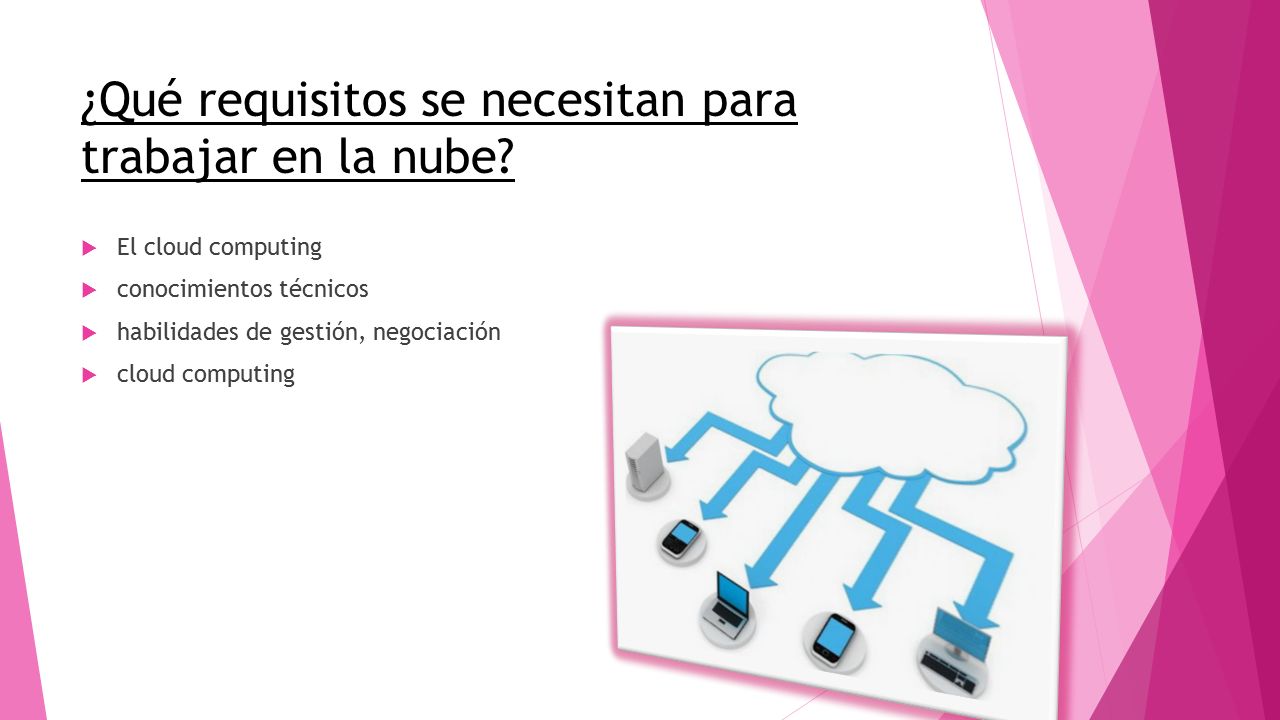 ¿Qué requisitos se necesitan para trabajar en la nube?

El cloud computing

conocimientos técnicos

habilidades de gestión, negociación

cloud computing